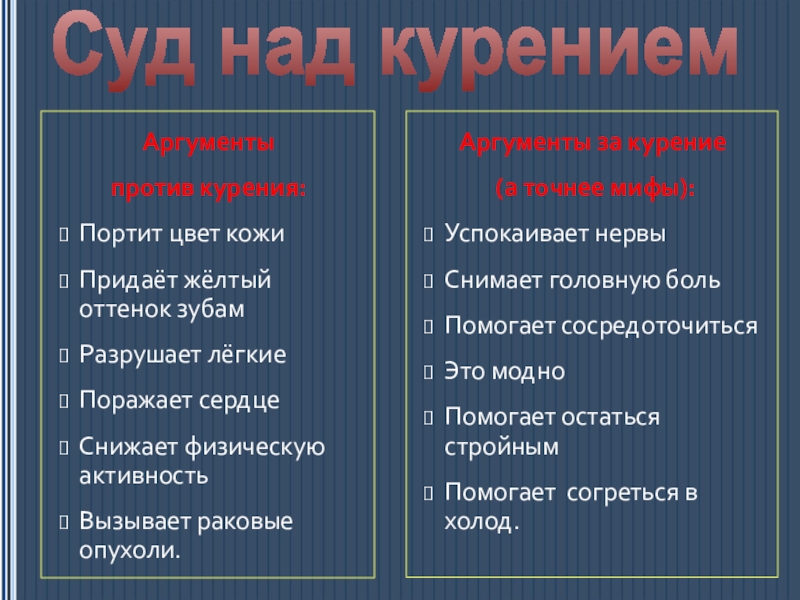 Суд над курением

Аргументы против курения:

Портит цвет кожи

Придаёт жёлтый оттенок зубам

Разрушает лёгкие

Поражает сердце

Снижает физическую активность

Вызывает раковые опухоли.

Аргументы за курение (а точнее мифы):

Успокаивает нервы

Снимает головную боль

Помогает сосредоточиться

Это модно

Помогает остаться стройным

Помогает согреться в холод.